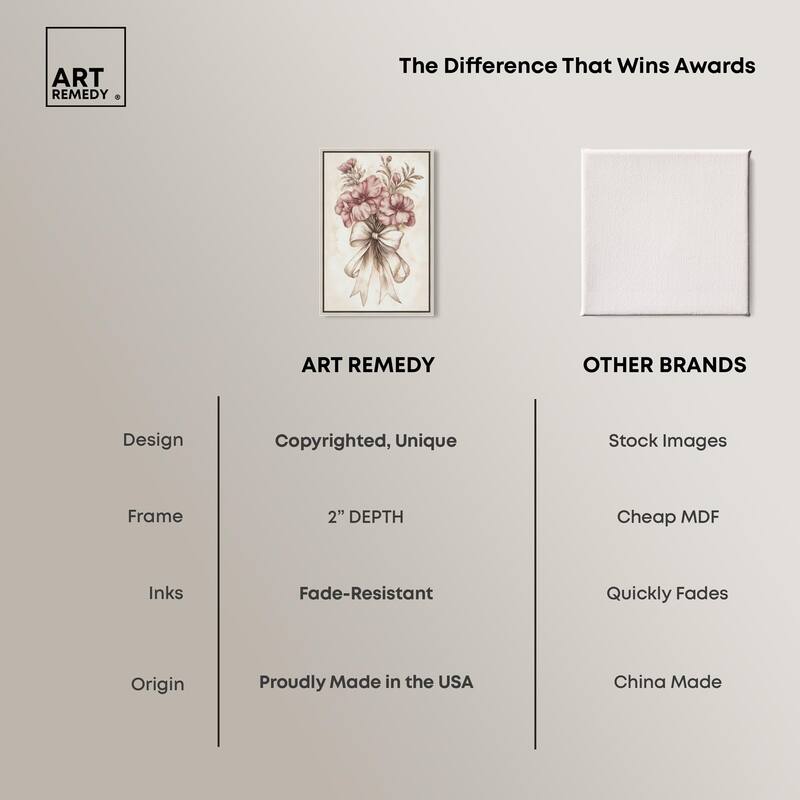 ART REMEDY ®

The Difference That Wins Awards

| | ART REMEDY | OTHER BRANDS |
|---|---|---|
| Design | Copyrighted, Unique | Stock Images |
| Frame | 2" DEPTH | Cheap MDF |
| Inks | Fade-Resistant | Quickly Fades |
| Origin | Proudly Made in the USA | China Made |